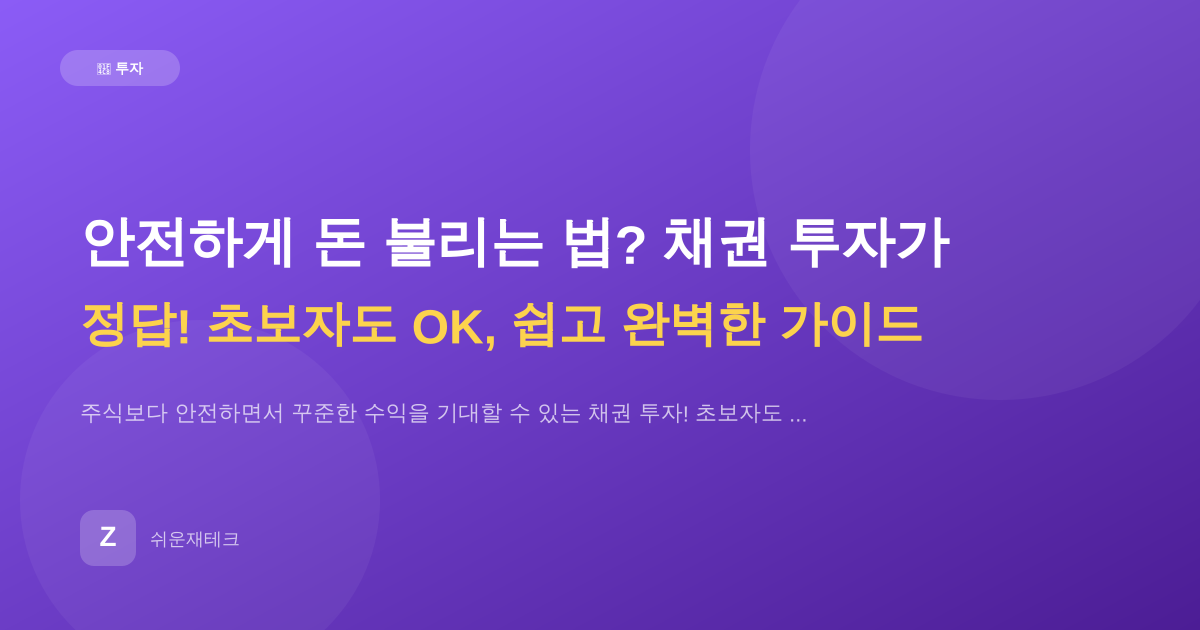 투자

안전하게 돈 불리는 법? 채권 투자가

정답! 초보자도 OK, 쉽고 완벽한 가이드

주식보다 안전하면서 꾸준한 수익을 기대할 수 있는 채권 투자! 초보자도 ...

Z

쉬운재테크